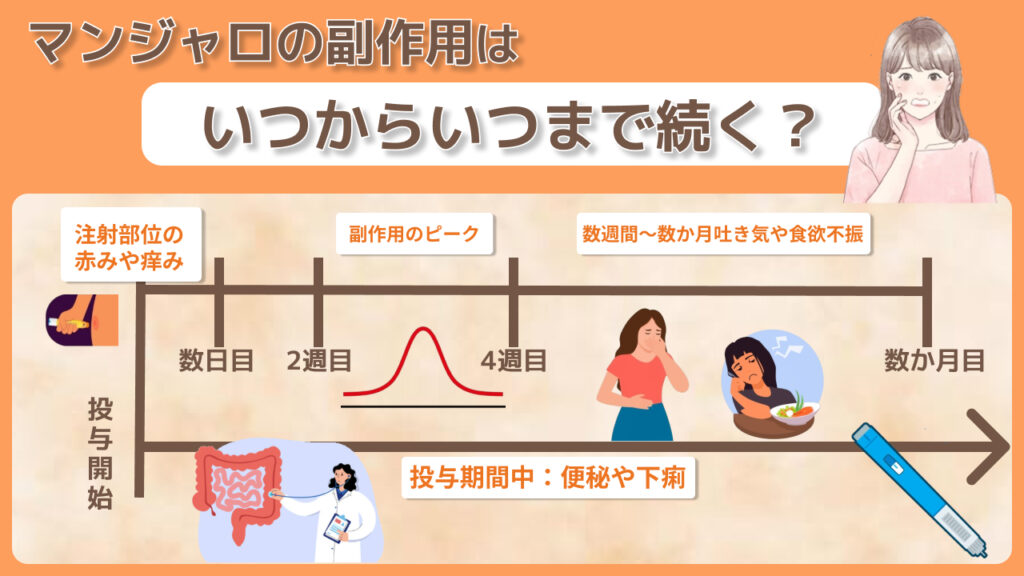 マンジャロの副作用は

いつからいつまで続く？

注射部位の赤みや痒み

副作用のピーク

数週間〜数か月吐き気や食欲不振

数日目

2週目

4週目

数か月目

投与開始

投与期間中：便秘や下痢